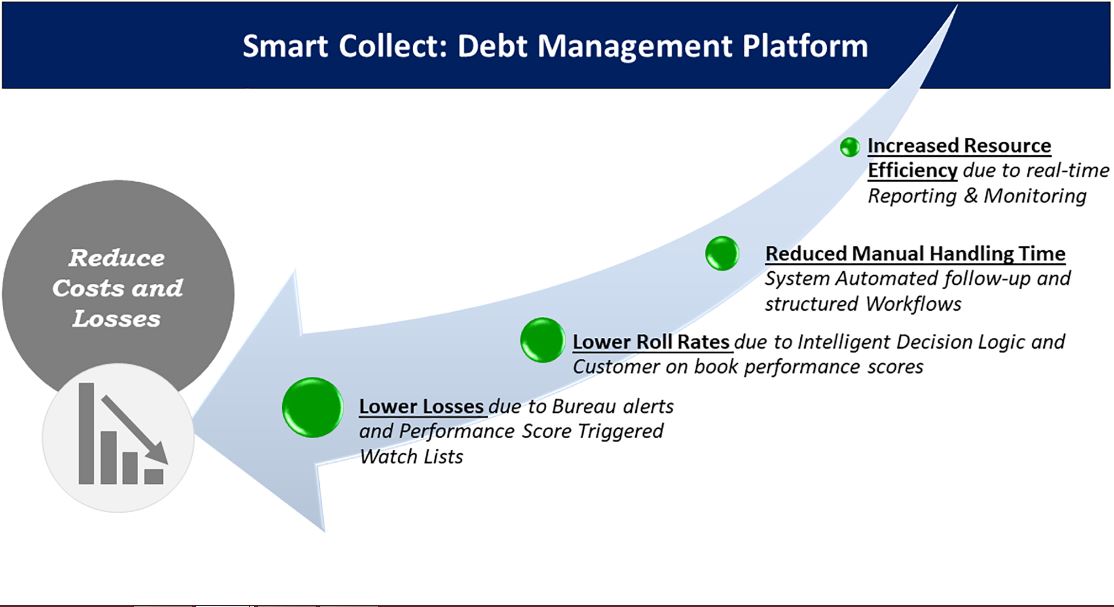 Smart Collect: Debt Management Platform

Increased Resource Efficiency due to real-time Reporting & Monitoring

Reduced Manual Handling Time System Automated follow-up and structured Workflows

Lower Roll Rates due to Intelligent Decision Logic and Customer on book performance scores

Lower Losses due to Bureau alerts and Performance Score Triggered Watch Lists

Reduce Costs and Losses